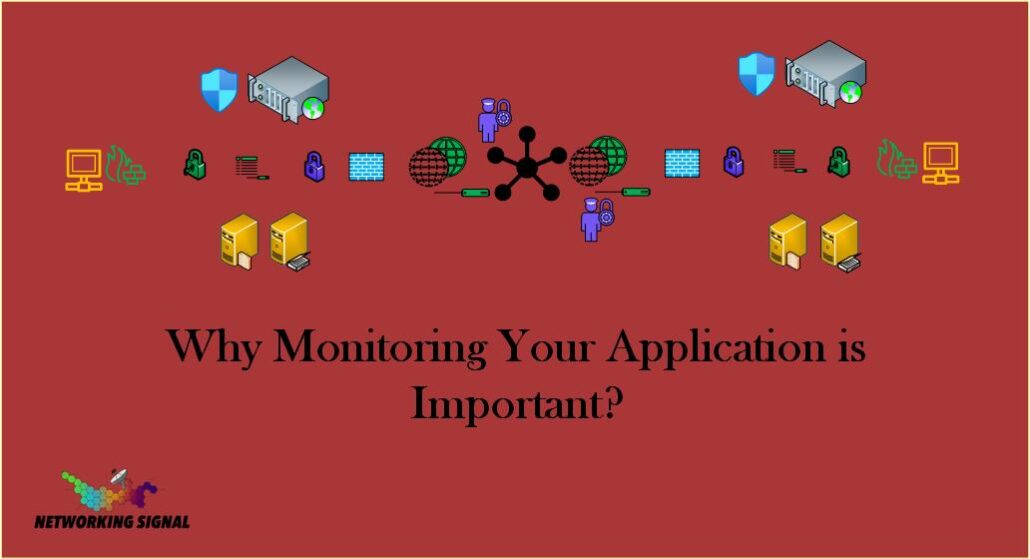 Why Monitoring Your Application is Important?

NETWORKING SIGNAL